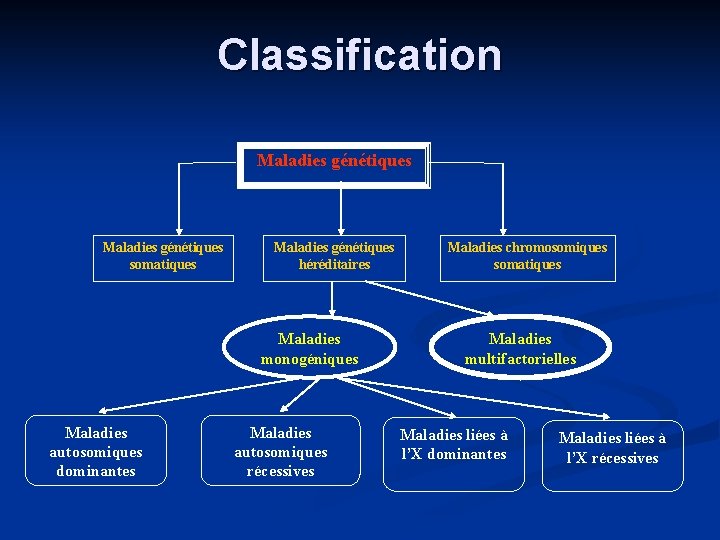 Classification

Maladies génétiques

Maladies génétiques somatiques

Maladies génétiques héréditaires

Maladies chromosomiques somatiques

Maladies monogéniques

Maladies multifactorielles

Maladies autosomiques dominantes

Maladies autosomiques récessives

Maladies liées à l'X dominantes

Maladies liées à l'X récessives